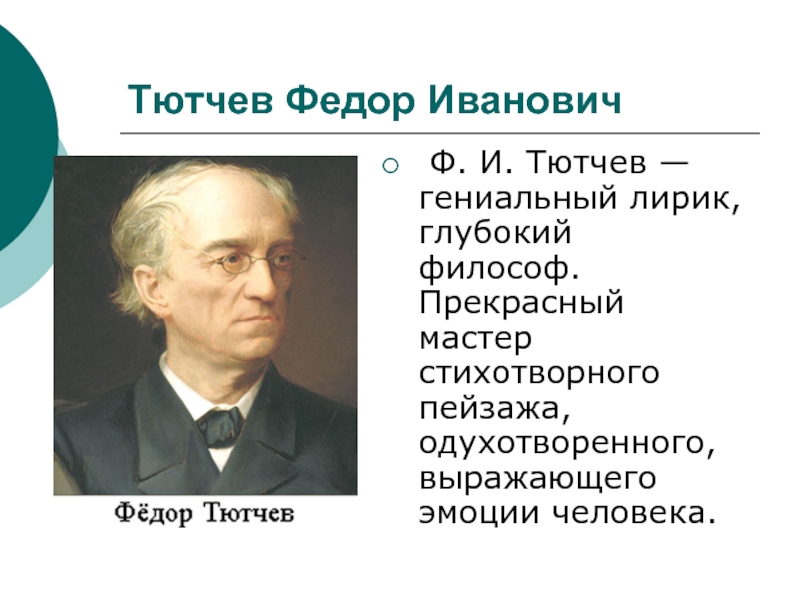 Тютчев Федор Иванович

Фёдор Тютчев

Ф. И. Тютчев — гениальный лирик, глубокий философ. Прекрасный мастер стихотворного пейзажа, одухотворенного, выражающего эмоции человека.